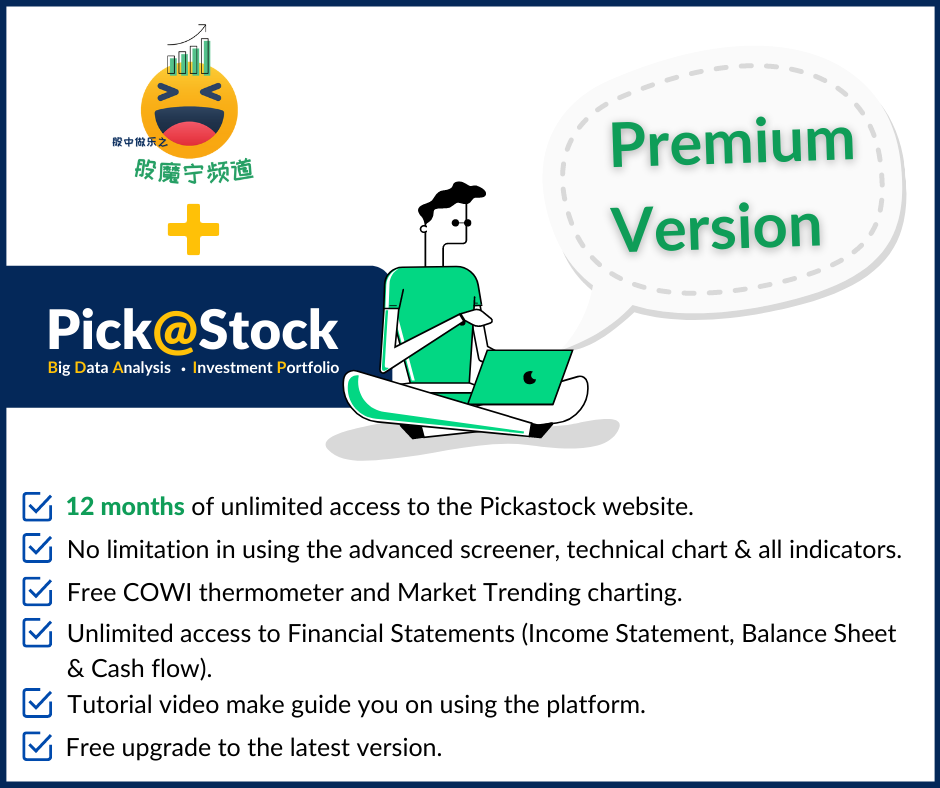 股中做乐之
股魔宁频道

+

Pick@Stock
Big Data Analysis • Investment Portfolio

Premium Version

12 months of unlimited access to the Pickastock website.

No limitation in using the advanced screener, technical chart & all indicators.

Free COWI thermometer and Market Trending charting.

Unlimited access to Financial Statements (Income Statement, Balance Sheet & Cash flow).

Tutorial video make guide you on using the platform.

Free upgrade to the latest version.